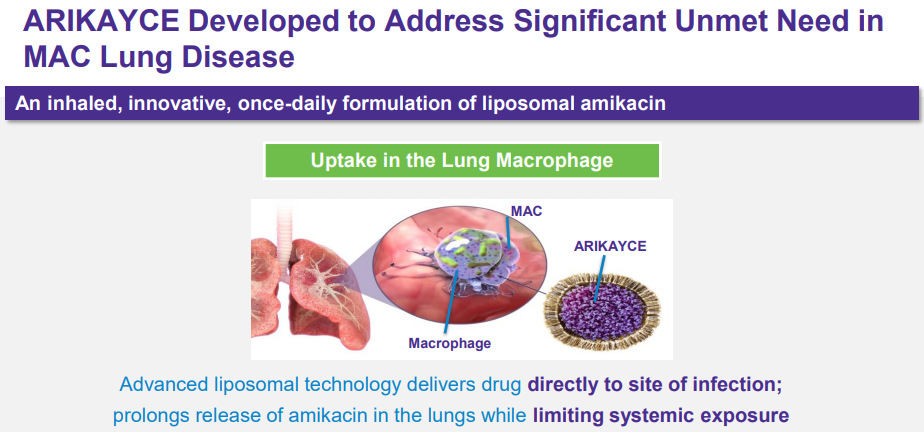 ARIKAYCE Developed to Address Significant Unmet Need in MAC Lung Disease

An inhaled, innovative, once-daily formulation of liposomal amikacin

Uptake in the Lung Macrophage

MAC

ARIKAYCE

Macrophage

Advanced liposomal technology delivers drug directly to site of infection; prolongs release of amikacin in the lungs while limiting systemic exposure